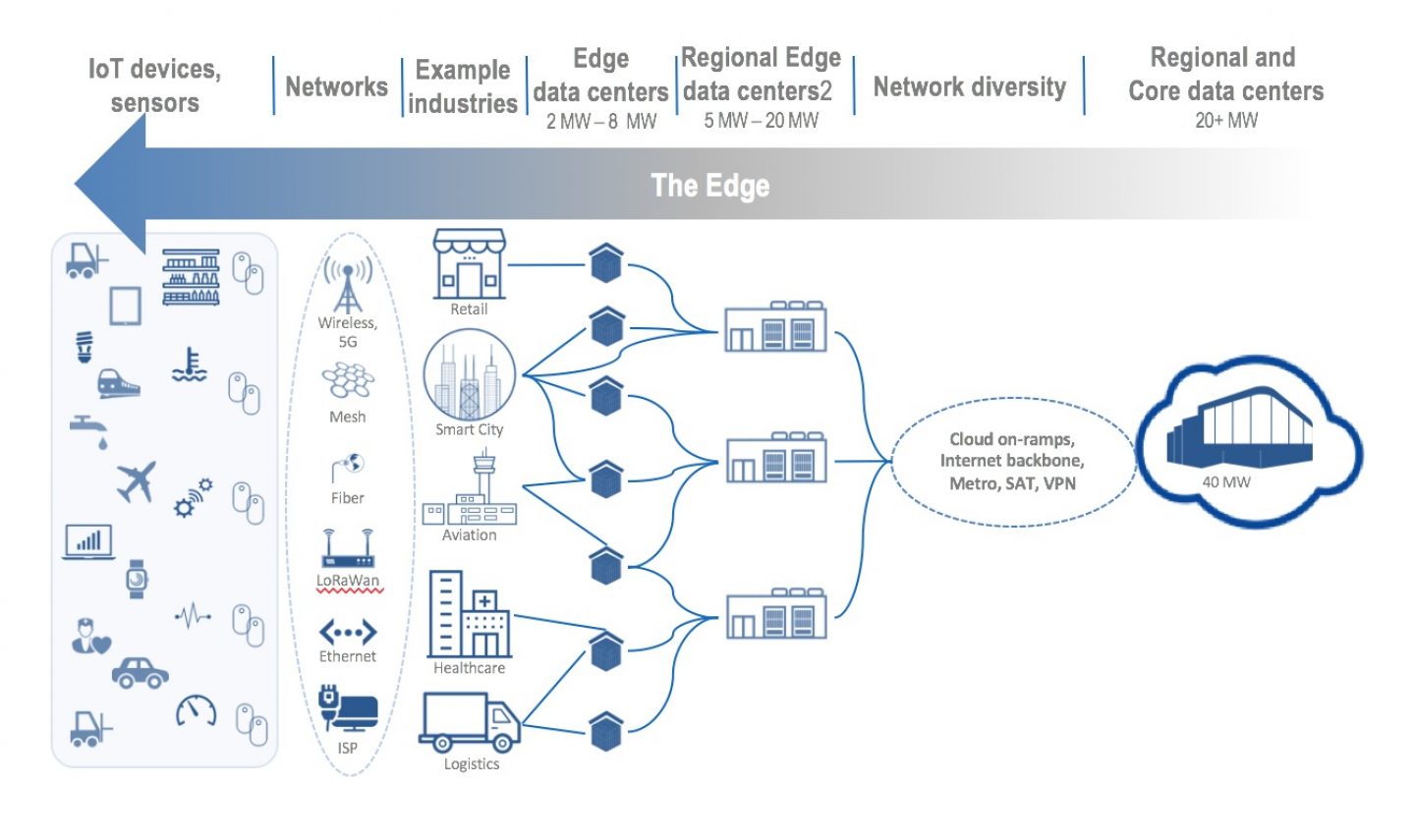 IoT devices, sensors

Networks

Example industries

Edge data centers
2 MW – 8 MW

Regional Edge data centers2
5 MW – 20 MW

Network diversity

Regional and Core data centers
20+ MW

The Edge

Wireless, 5G

Mesh

Fiber

LoRaWan

Ethernet

ISP

Retail

Smart City

Aviation

Healthcare

Logistics

Cloud on-ramps, Internet backbone, Metro, SAT, VPN

40 MW